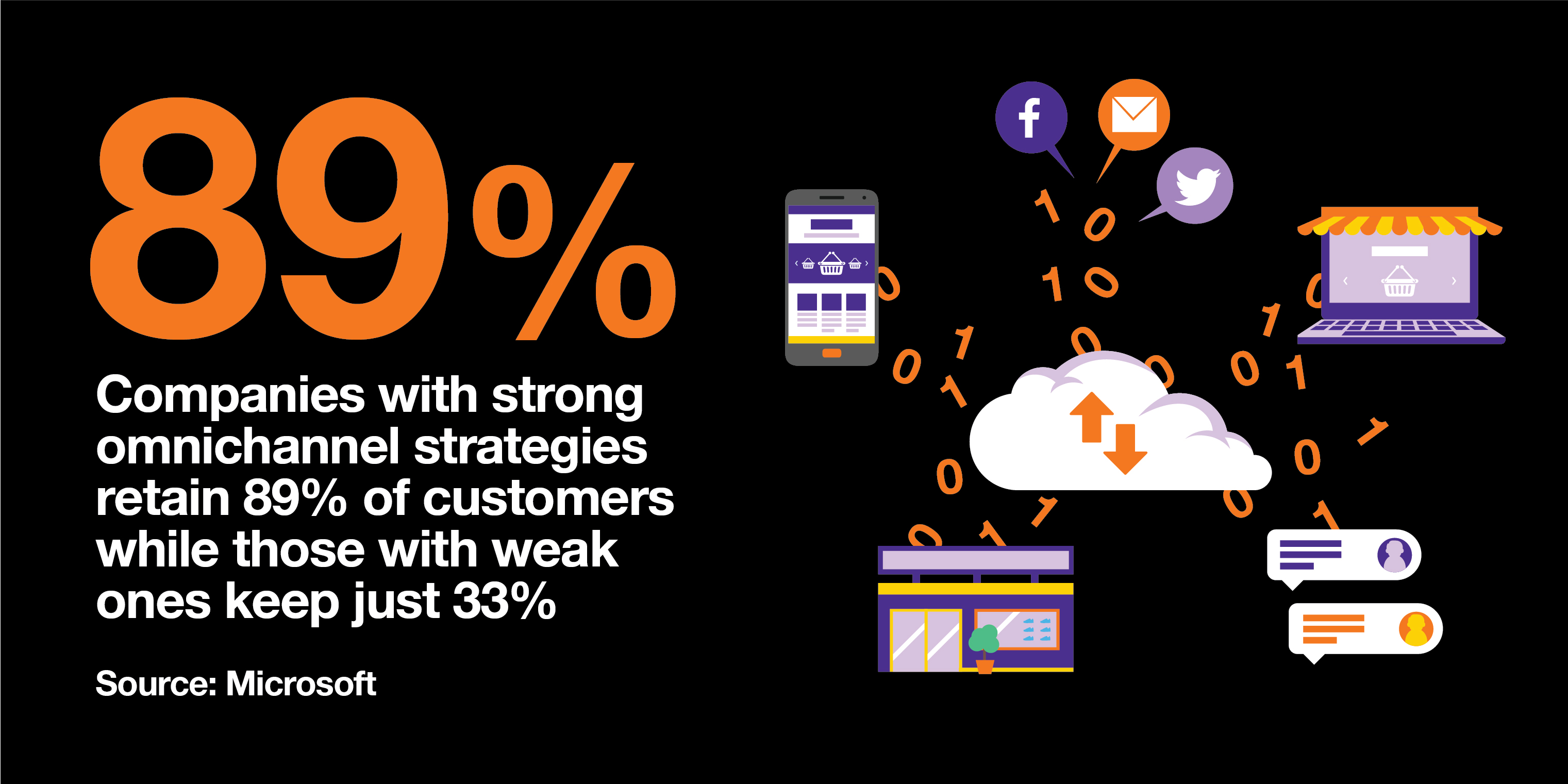 89%

Companies with strong omnichannel strategies retain 89% of customers while those with weak ones keep just 33%

Source: Microsoft